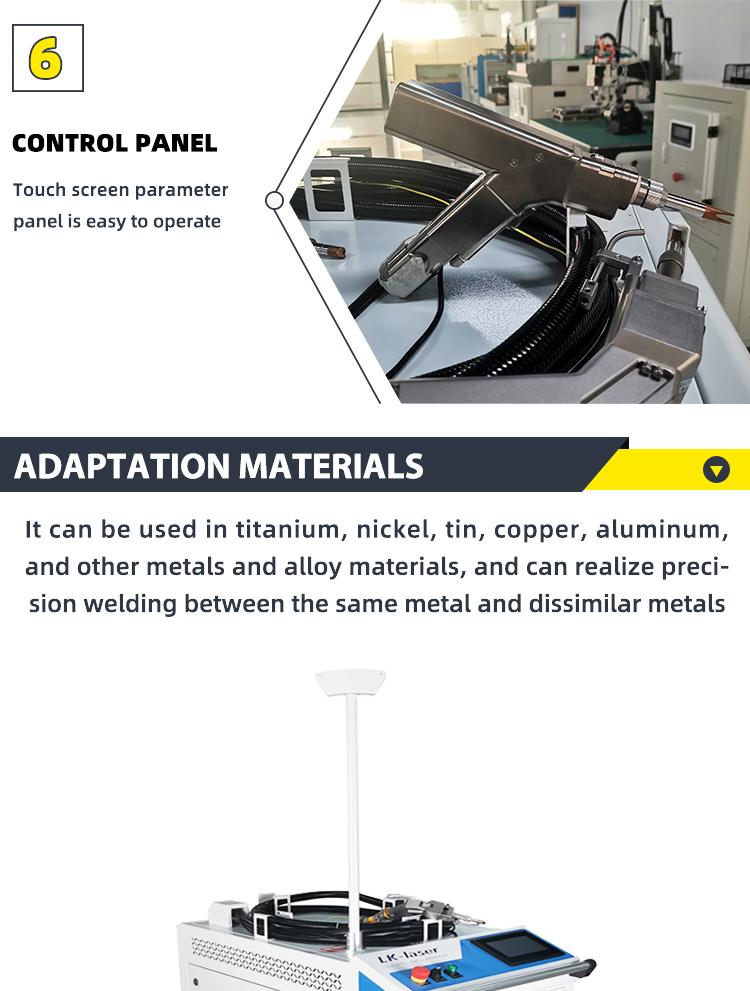 6

CONTROL PANEL

Touch screen parameter panel is easy to operate

ADAPTATION MATERIALS

It can be used in titanium, nickel, tin, copper, aluminum, and other metals and alloy materials, and can realize precision welding between the same metal and dissimilar metals

LK-laser